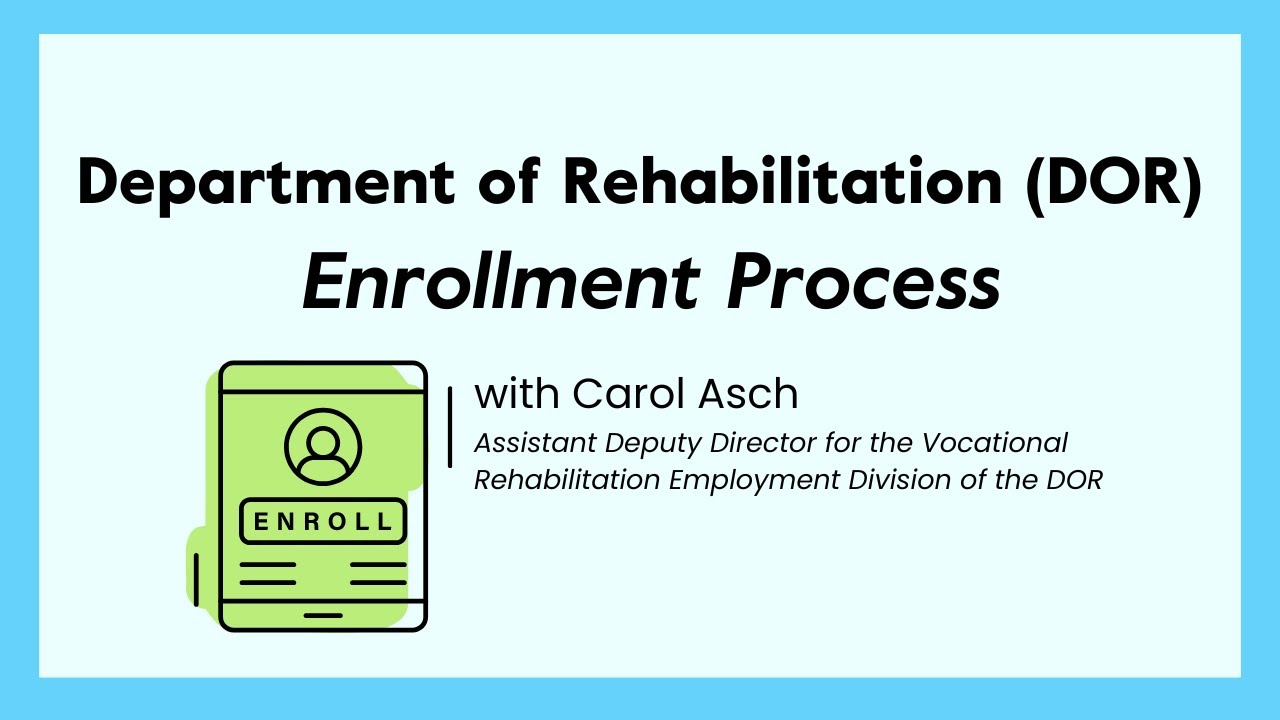 Department of Rehabilitation (DOR)
Enrollment Process

ENROLL

with Carol Asch
Assistant Deputy Director for the Vocational Rehabilitation Employment Division of the DOR